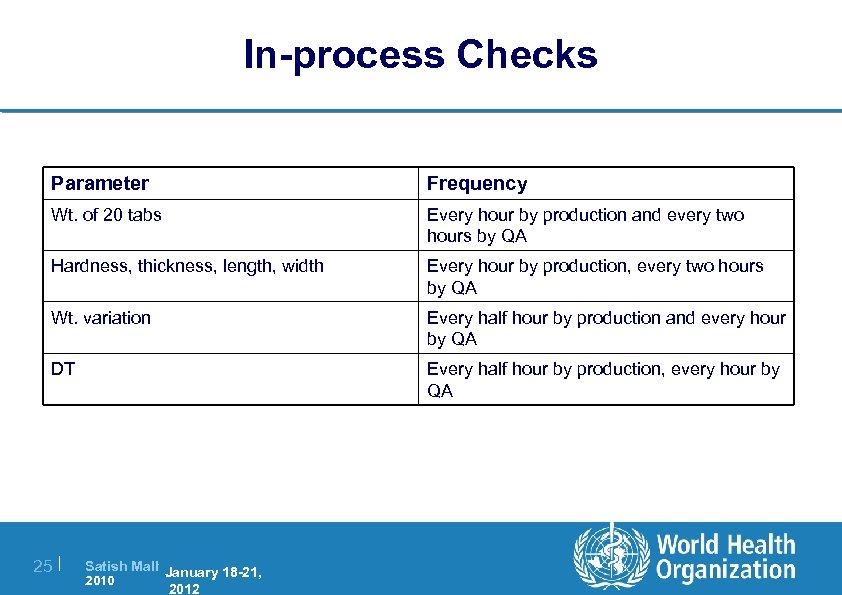 In-process Checks

| Parameter | Frequency |
|---|---|
| Wt. of 20 tabs | Every hour by production and every two hours by QA |
| Hardness, thickness, length, width | Every hour by production, every two hours by QA |
| Wt. variation | Every half hour by production and every hour by QA |
| DT | Every half hour by production, every hour by QA |

25 | Satish Mall 2010 January 18-21, 2012

World Health Organization